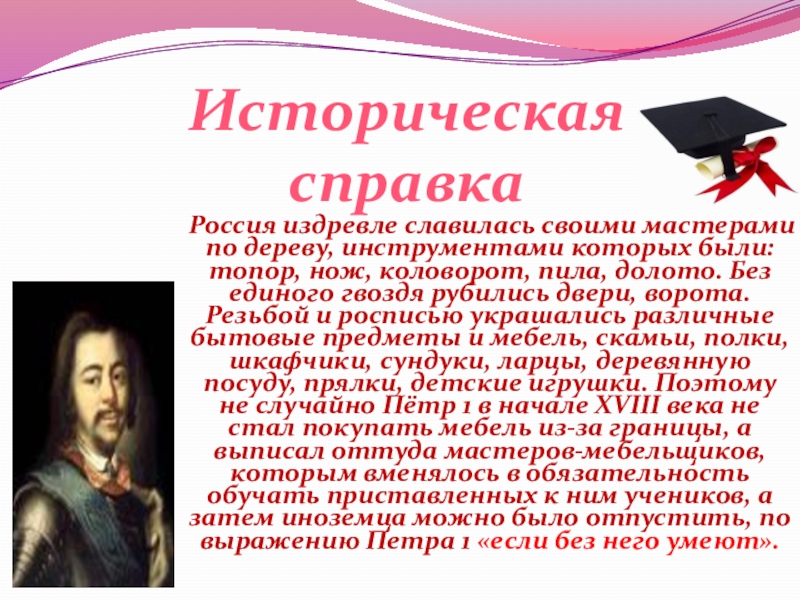 Историческая справка

Россия издревле славилась своими мастерами по дереву, инструментами которых были: топор, нож, коловорот, пила, долото. Без единого гвоздя рубились двери, ворота. Резьбой и росписью украшались различные бытовые предметы и мебель, скамьи, полки, шкафчики, сундуки, ларцы, деревянную посуду, прялки, детские игрушки. Поэтому не случайно Пётр 1 в начале XVIII века не стал покупать мебель из-за границы, а выписал оттуда мастеров-мебельщиков, которым вменялось в обязательность обучать приставленных к ним учеников, а затем иноземца можно было отпустить, по выражению Петра 1 «если без него умеют».